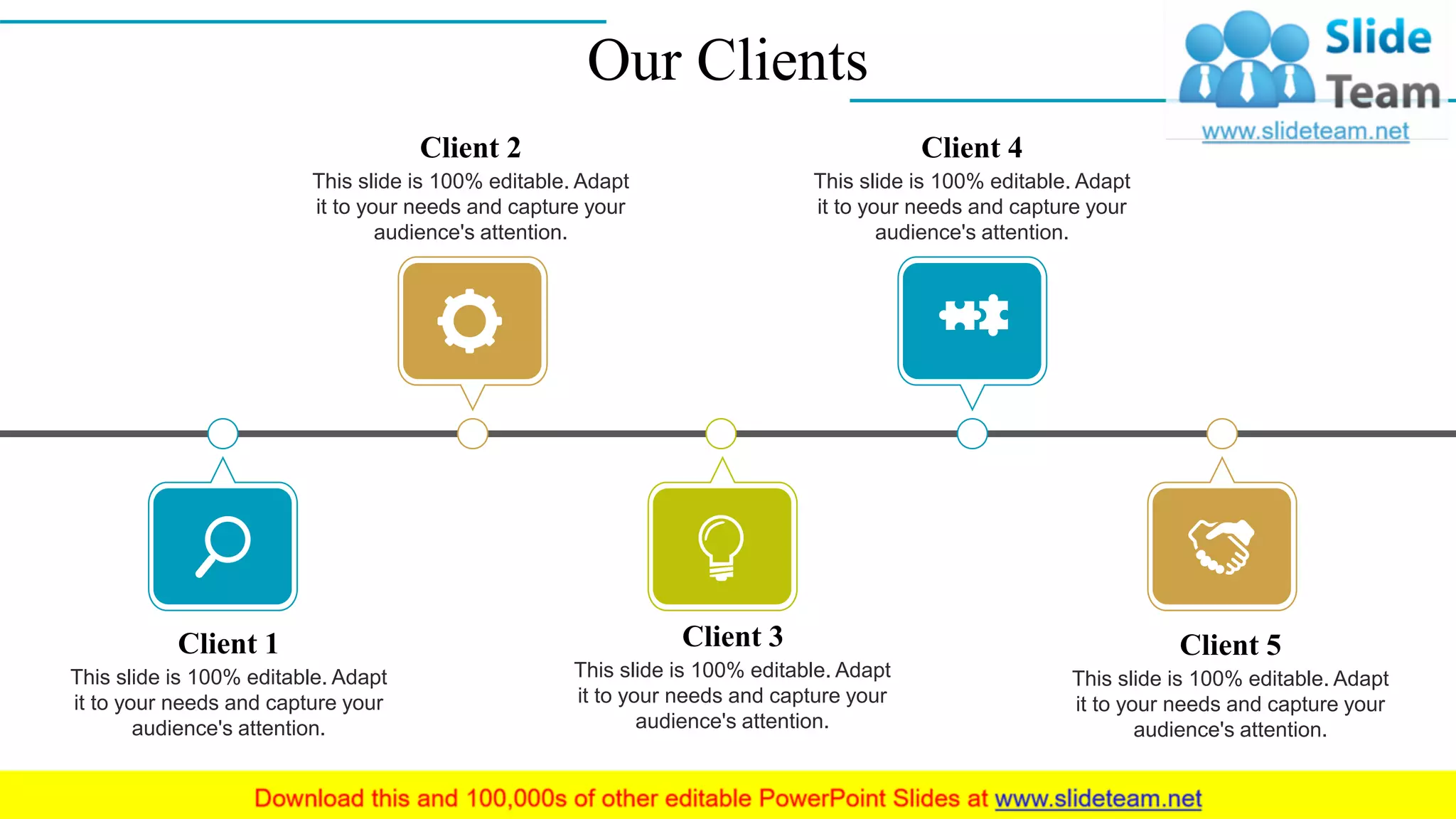 Our Clients

Slide Team
www.slideteam.net

Client 2
This slide is 100% editable. Adapt it to your needs and capture your audience's attention.

Client 4
This slide is 100% editable. Adapt it to your needs and capture your audience's attention.

Client 1
This slide is 100% editable. Adapt it to your needs and capture your audience's attention.

Client 3
This slide is 100% editable. Adapt it to your needs and capture your audience's attention.

Client 5
This slide is 100% editable. Adapt it to your needs and capture your audience's attention.

Download this and 100,000s of other editable PowerPoint Slides at www.slideteam.net